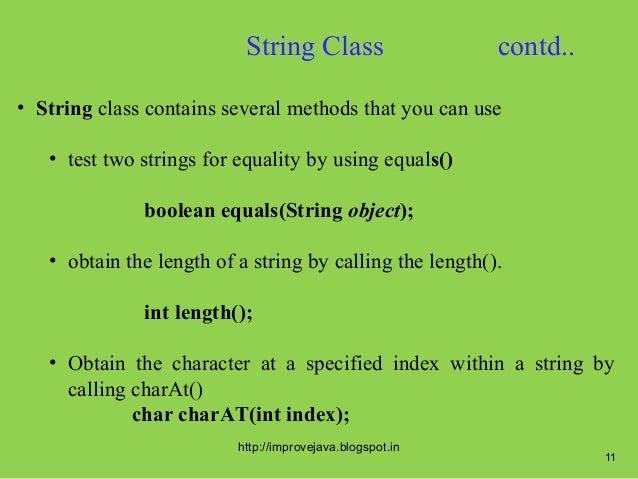 String Class contd..

• String class contains several methods that you can use

• test two strings for equality by using equals()

boolean equals(String object);

• obtain the length of a string by calling the length().

int length();

• Obtain the character at a specified index within a string by calling charAt()

char charAT(int index);

http://improvejava.blogspot.in

11